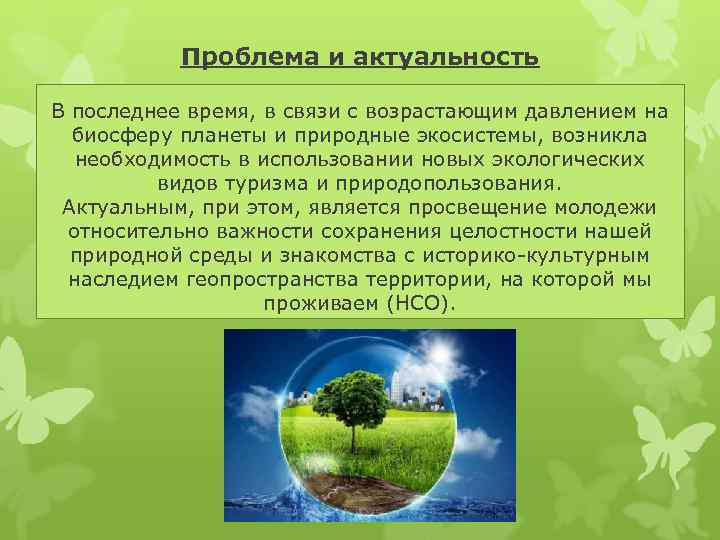 Проблема и актуальность

В последнее время, в связи с возрастающим давлением на биосферу планеты и природные экосистемы, возникла необходимость в использовании новых экологических видов туризма и природопользования.
Актуальным, при этом, является просвещение молодежи относительно важности сохранения целостности нашей природной среды и знакомства с историко-культурным наследием геопространства территории, на которой мы проживаем (НСО).